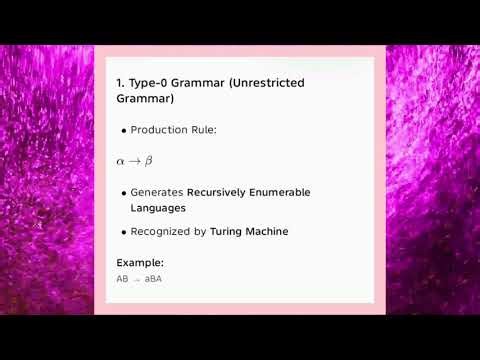 1. Type-0 Grammar (Unrestricted Grammar)

• Production Rule:

$\alpha \rightarrow \beta$

• Generates Recursively Enumerable Languages

• Recognized by Turing Machine

Example:

AB → aBA